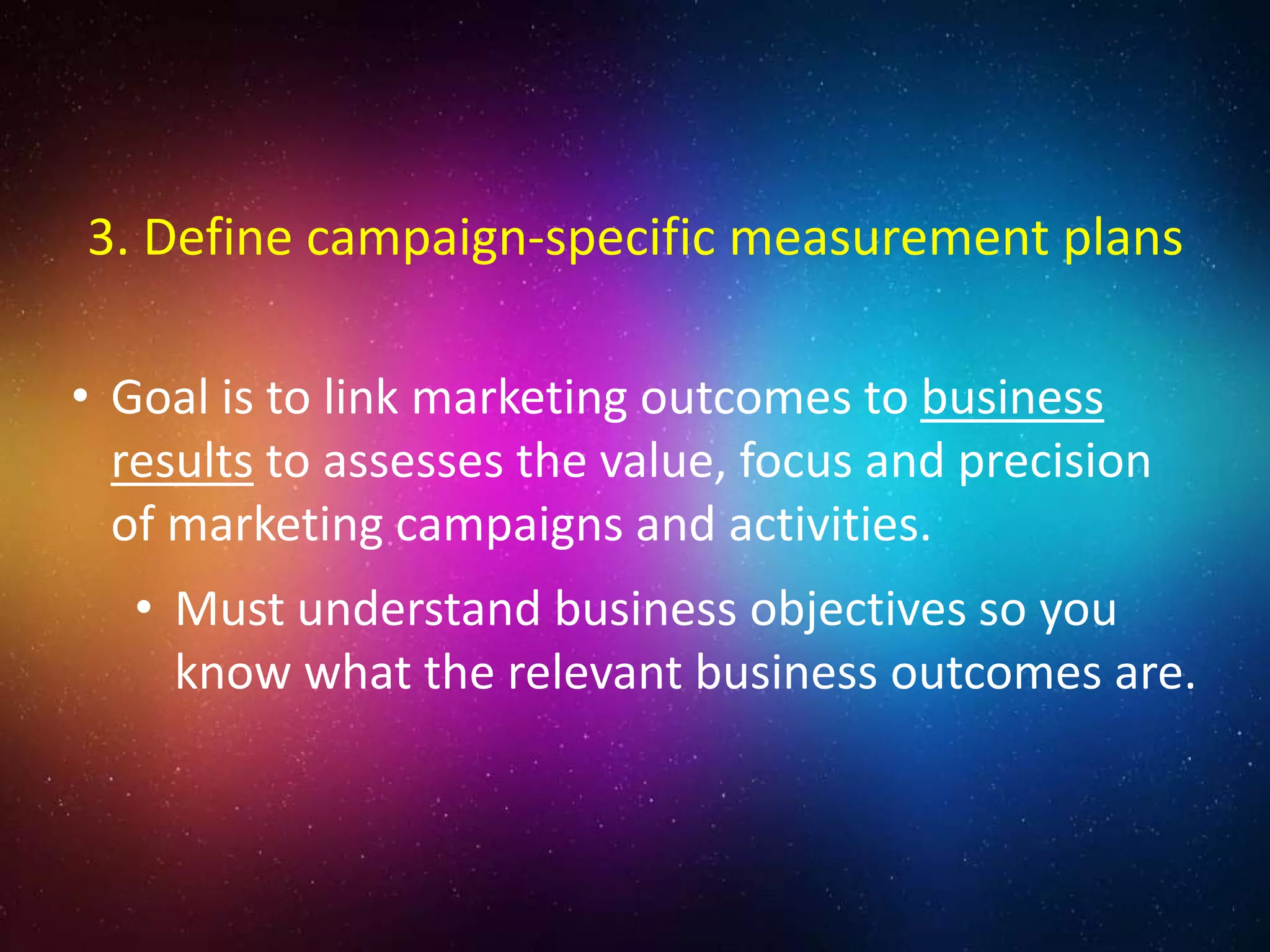 3. Define campaign-specific measurement plans

• Goal is to link marketing outcomes to business results to assesses the value, focus and precision of marketing campaigns and activities.

• Must understand business objectives so you know what the relevant business outcomes are.